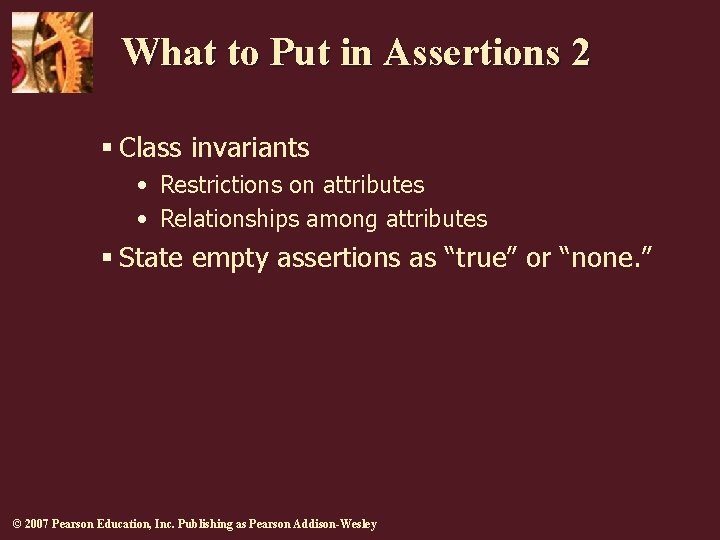 What to Put in Assertions 2

▪ Class invariants
• Restrictions on attributes
• Relationships among attributes
▪ State empty assertions as “true” or “none.”

© 2007 Pearson Education, Inc. Publishing as Pearson Addison-Wesley